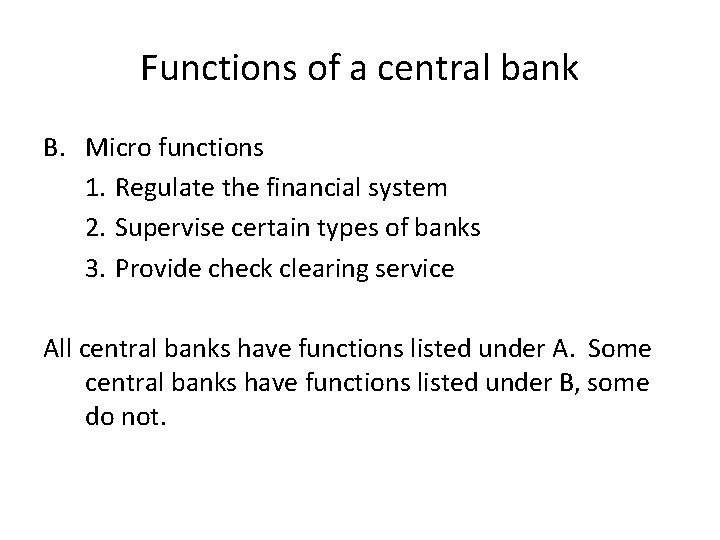 Functions of a central bank

B. Micro functions

1. Regulate the financial system
2. Supervise certain types of banks
3. Provide check clearing service

All central banks have functions listed under A. Some central banks have functions listed under B, some do not.